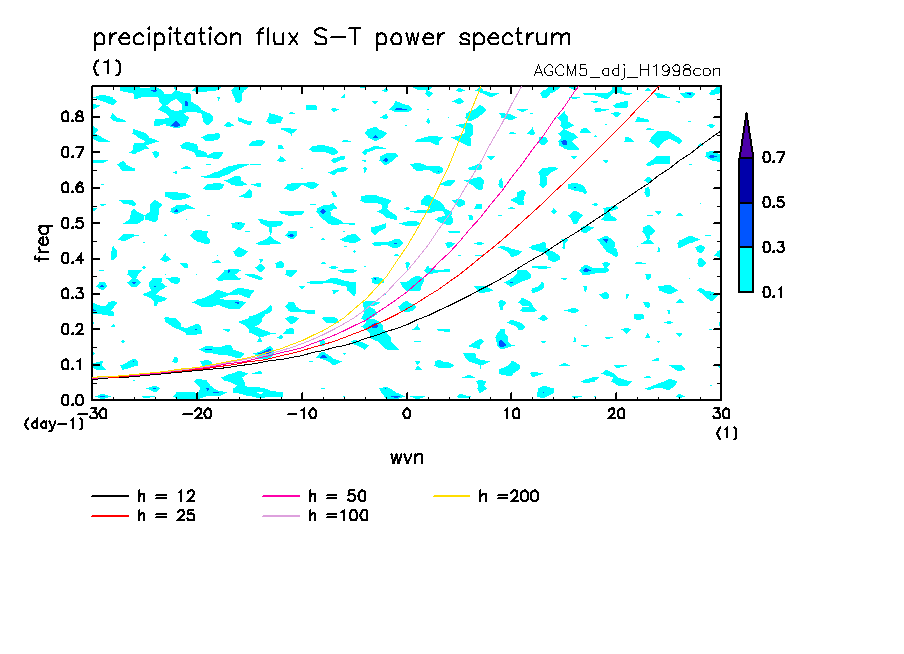 precipitation flux S-T power spectrum

(1)

AGCM5_adj_H1998con

freq

0.8
0.7
0.6
0.5
0.4
0.3
0.2
0.1
0.0

(day-1)

-30 -20 -10 0 10 20 30

(1)

wvn

0.7
0.5
0.3
0.1

h = 12
h = 25
h = 50
h =100
h =200